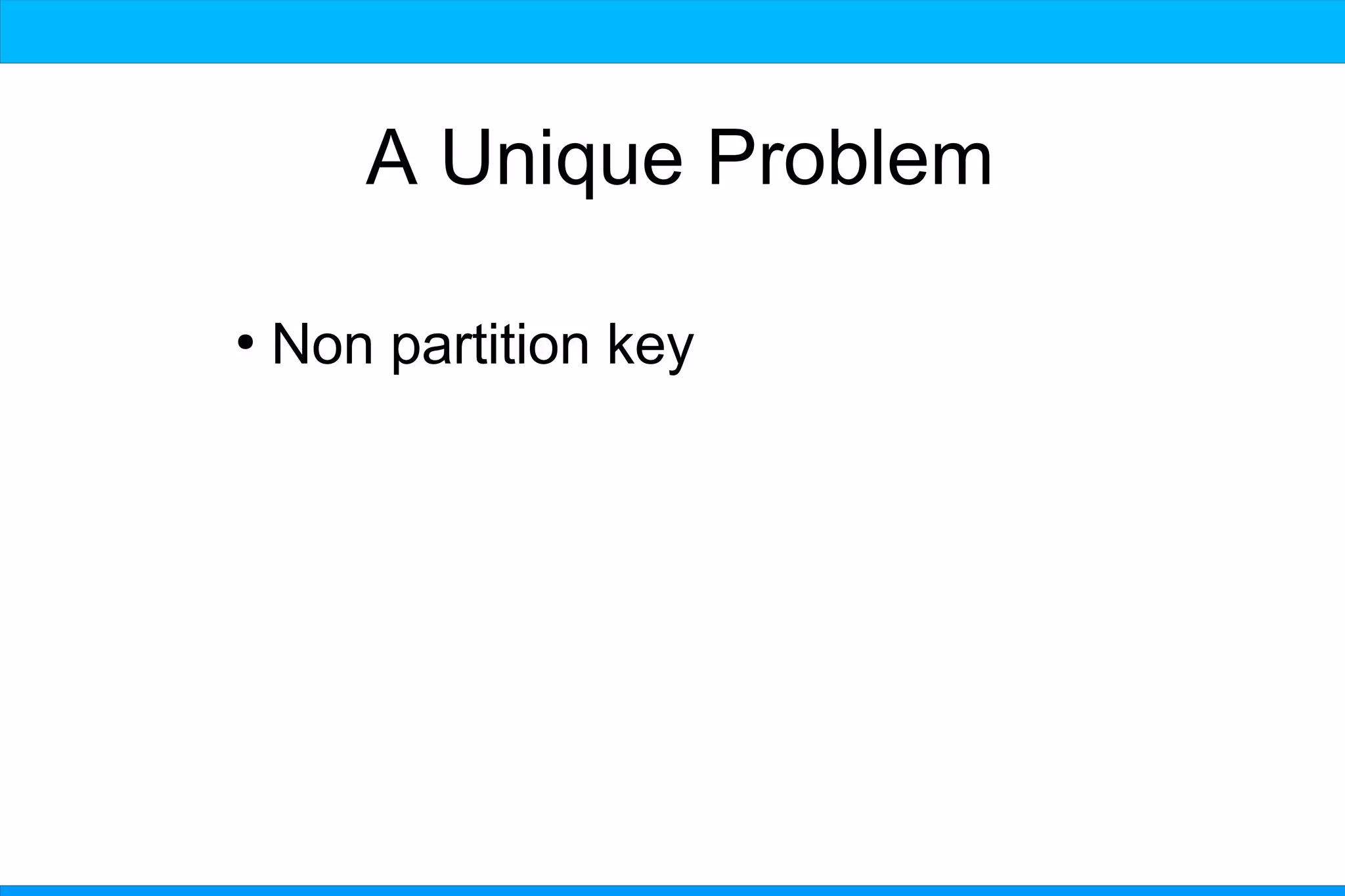 A Unique Problem

• Non partition key